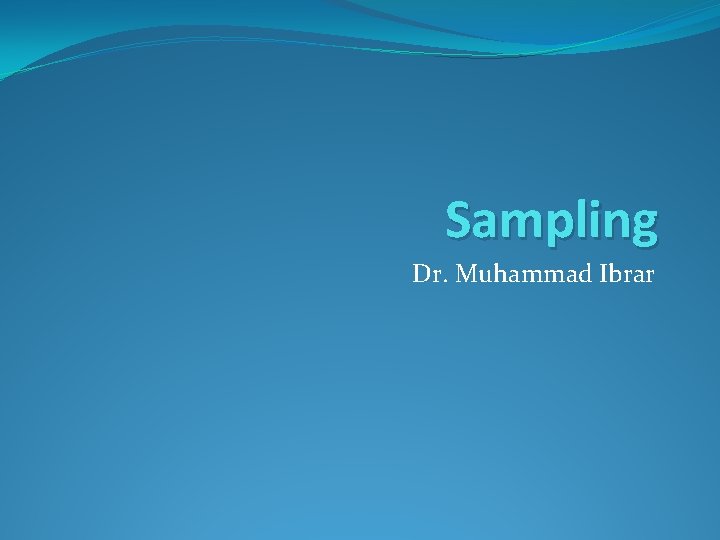 Sampling

Dr. Muhammad Ibrar